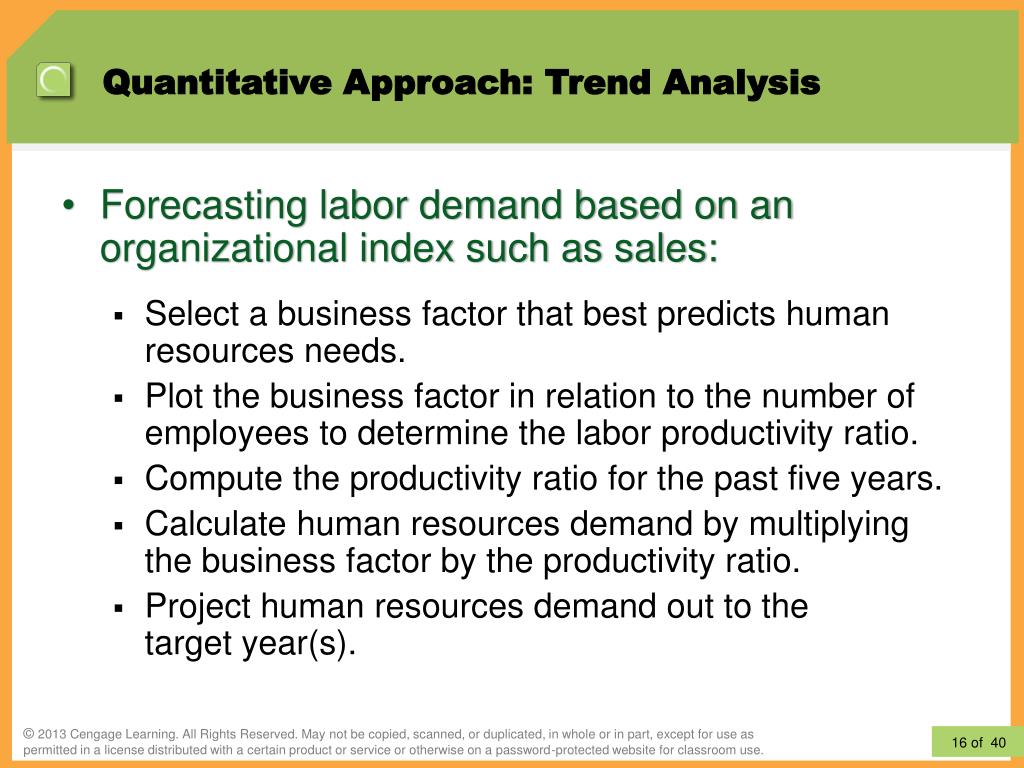 Quantitative Approach: Trend Analysis

• Forecasting labor demand based on an organizational index such as sales:

▪ Select a business factor that best predicts human resources needs.
▪ Plot the business factor in relation to the number of employees to determine the labor productivity ratio.
▪ Compute the productivity ratio for the past five years.
▪ Calculate human resources demand by multiplying the business factor by the productivity ratio.
▪ Project human resources demand out to the target year(s).

© 2013 Cengage Learning. All Rights Reserved. May not be copied, scanned, or duplicated, in whole or in part, except for use as permitted in a license distributed with a certain product or service or otherwise on a password-protected website for classroom use.

16 of 40